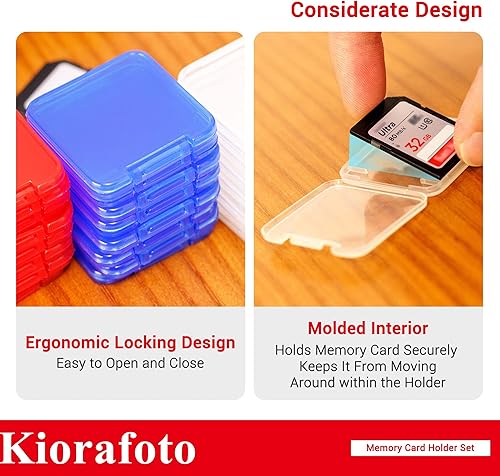 Considerate Design

Ultra
80 MB/s
32 GB

Ergonomic Locking Design
Easy to Open and Close

Molded Interior
Holds Memory Card Securely
Keeps It From Moving
Around within the Holder

Kiorafoto

Memory Card Holder Set